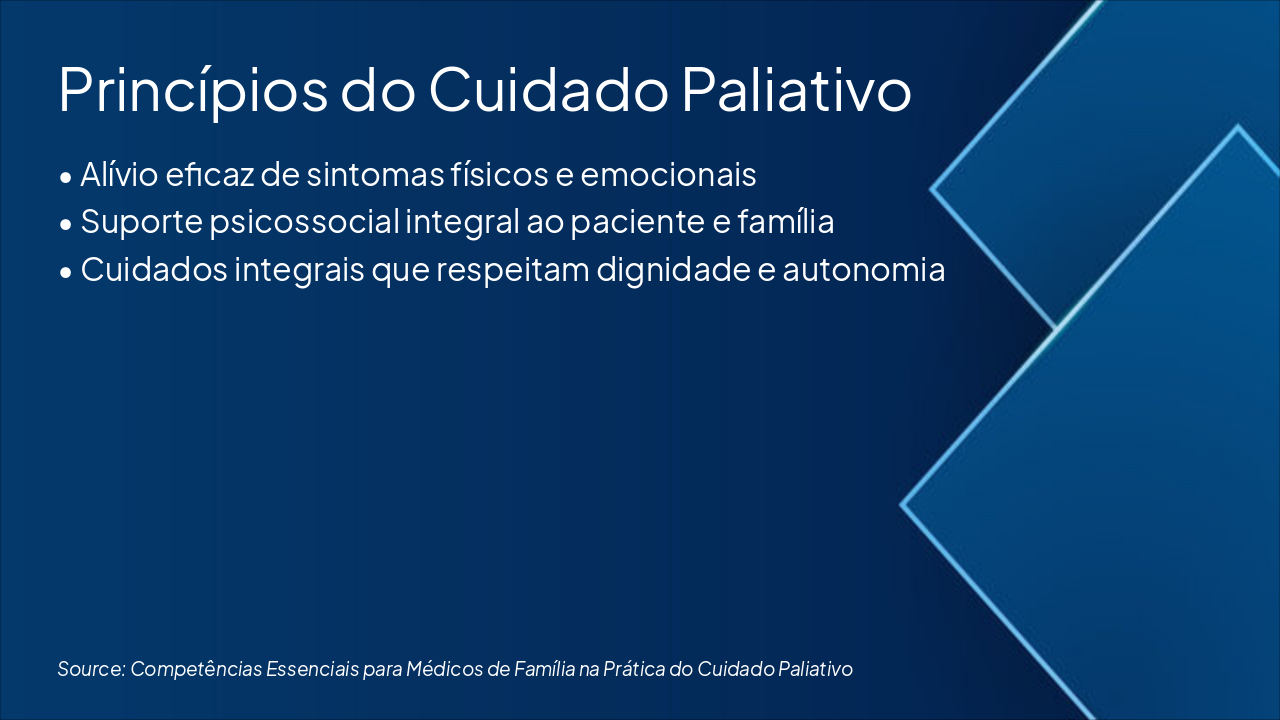 Princípios do Cuidado Paliativo

• Alívio eficaz de sintomas físicos e emocionais
• Suporte psicossocial integral ao paciente e família
• Cuidados integrais que respeitam dignidade e autonomia

Source: Competências Essenciais para Médicos de Família na Prática do Cuidado Paliativo